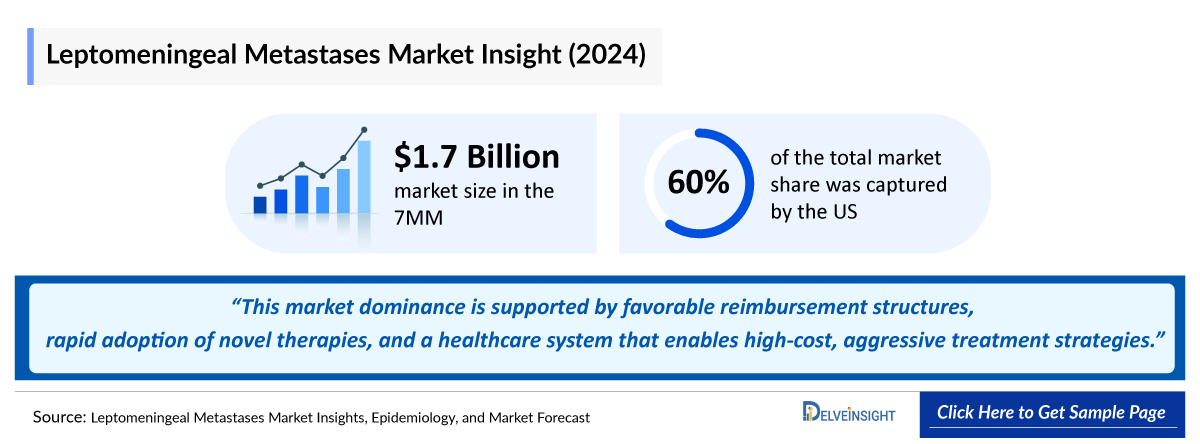 Leptomeningeal Metastases Market Insight (2024)

$1.7 Billion
market size in the 7MM

60%

of the total market share was captured by the US

"This market dominance is supported by favorable reimbursement structures, rapid adoption of novel therapies, and a healthcare system that enables high-cost, aggressive treatment strategies."

Source: Leptomeningeal Metastases Market Insights, Epidemiology, and Market Forecast

DELVEINSIGHT

Click Here to Get Sample Page